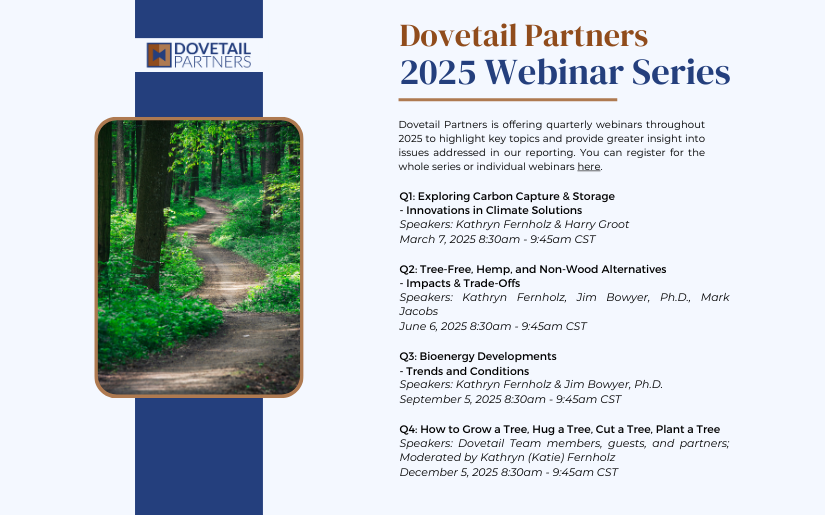 DOVETAIL PARTNERS

Dovetail Partners
2025 Webinar Series

Dovetail Partners is offering quarterly webinars throughout 2025 to highlight key topics and provide greater insight into issues addressed in our reporting. You can register for the whole series or individual webinars here.

Q1: Exploring Carbon Capture & Storage - Innovations in Climate Solutions
Speakers: Kathryn Fernholz & Harry Groot
March 7, 2025 8:30am - 9:45am CST

Q2: Tree-Free, Hemp, and Non-Wood Alternatives - Impacts & Trade-Offs
Speakers: Kathryn Fernholz, Jim Bowyer, Ph.D., Mark Jacobs
June 6, 2025 8:30am - 9:45am CST

Q3: Bioenergy Developments - Trends and Conditions
Speakers: Kathryn Fernholz & Jim Bowyer, Ph.D.
September 5, 2025 8:30am - 9:45am CST

Q4: How to Grow a Tree, Hug a Tree, Cut a Tree, Plant a Tree
Speakers: Dovetail Team members, guests, and partners; Moderated by Kathryn (Katie) Fernholz
December 5, 2025 8:30am - 9:45am CST